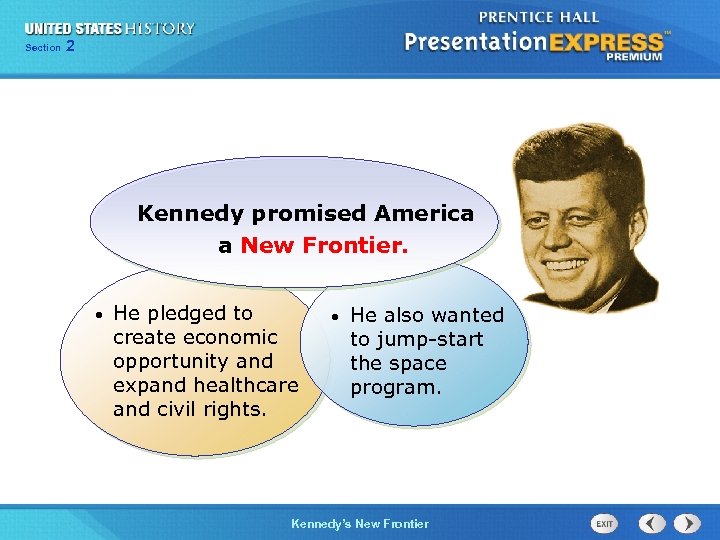 UNITED STATES HISTORY
Section 2

PRENTICE HALL
PresentationEXPRESS™
PREMIUM

Kennedy promised America a New Frontier.

• He pledged to create economic opportunity and expand healthcare and civil rights.

• He also wanted to jump-start the space program.

Kennedy's New Frontier

EXIT